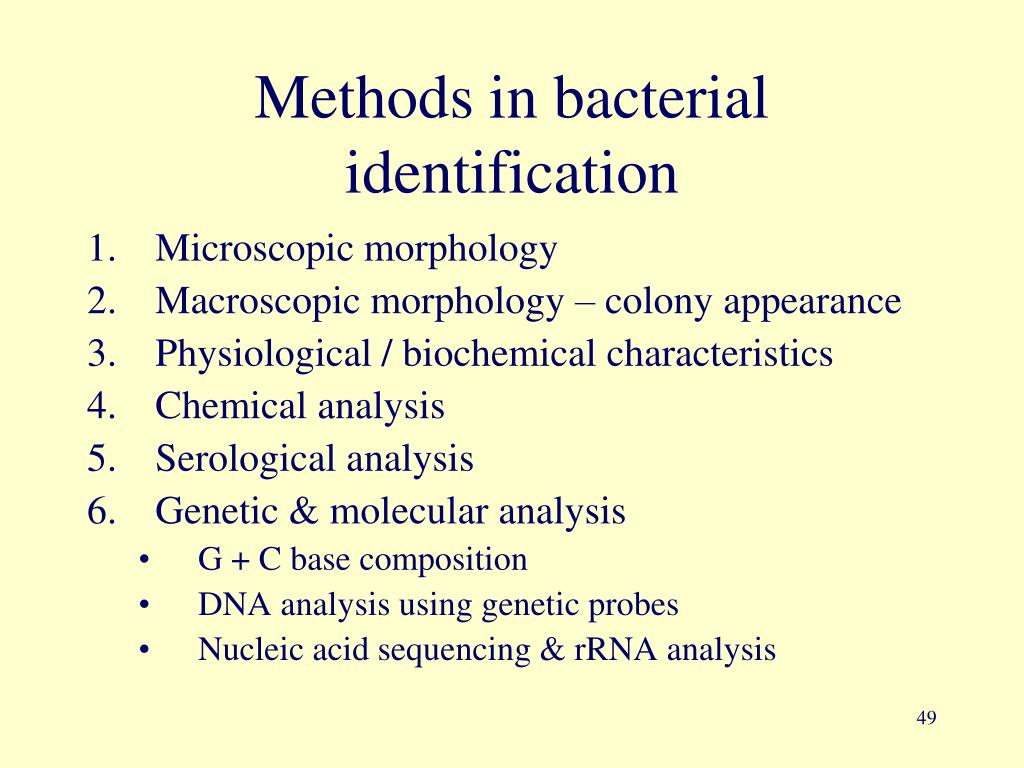 Methods in bacterial identification

1. Microscopic morphology
2. Macroscopic morphology – colony appearance
3. Physiological / biochemical characteristics
4. Chemical analysis
5. Serological analysis
6. Genetic & molecular analysis
   • G + C base composition
   • DNA analysis using genetic probes
   • Nucleic acid sequencing & rRNA analysis

49